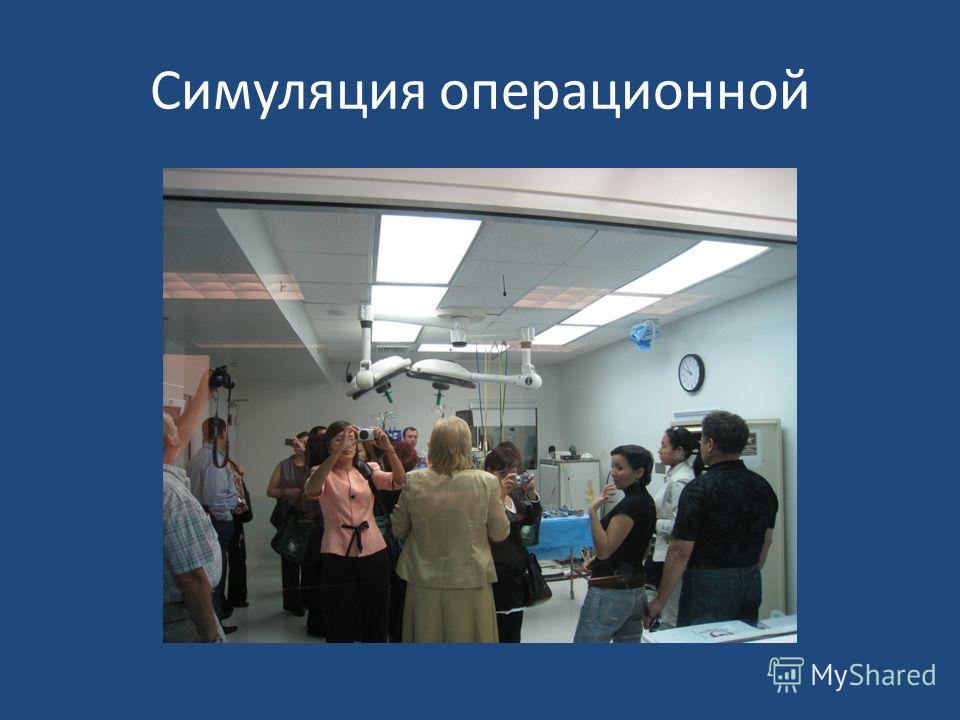 Симуляция операционной

MyShared